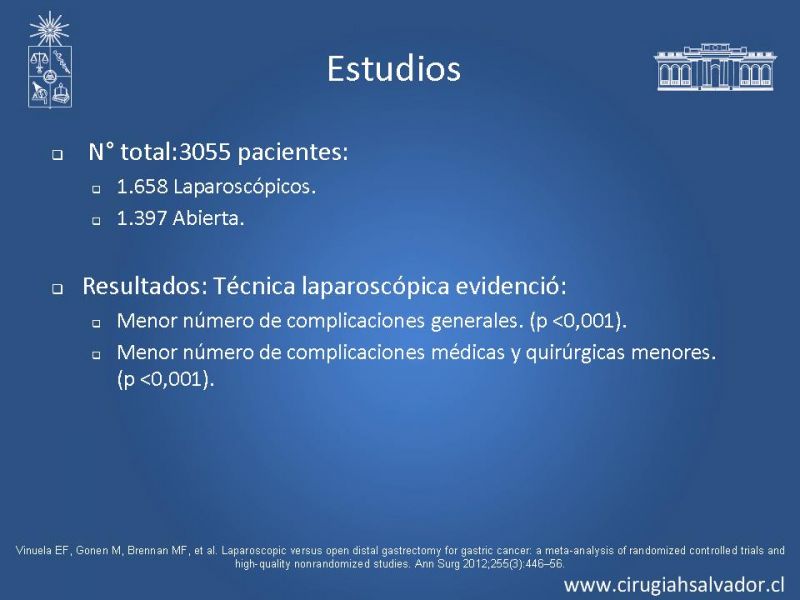 Estudios

N° total:3055 pacientes:

1.658 Laparoscópicos.

1.397 Abierta.

Resultados: Técnica laparoscópica evidenció:

Menor número de complicaciones generales. (p <0,001).

Menor número de complicaciones médicas y quirúrgicas menores. (p <0,001).

Vinuela EF, Gonen M, Brennan MF, et al. Laparoscopic versus open distal gastrectomy for gastric cancer: a meta-analysis of randomized controlled trials and high-quality nonrandomized studies. Ann Surg 2012;255(3):446–56.

www.cirugiahsalvador.cl